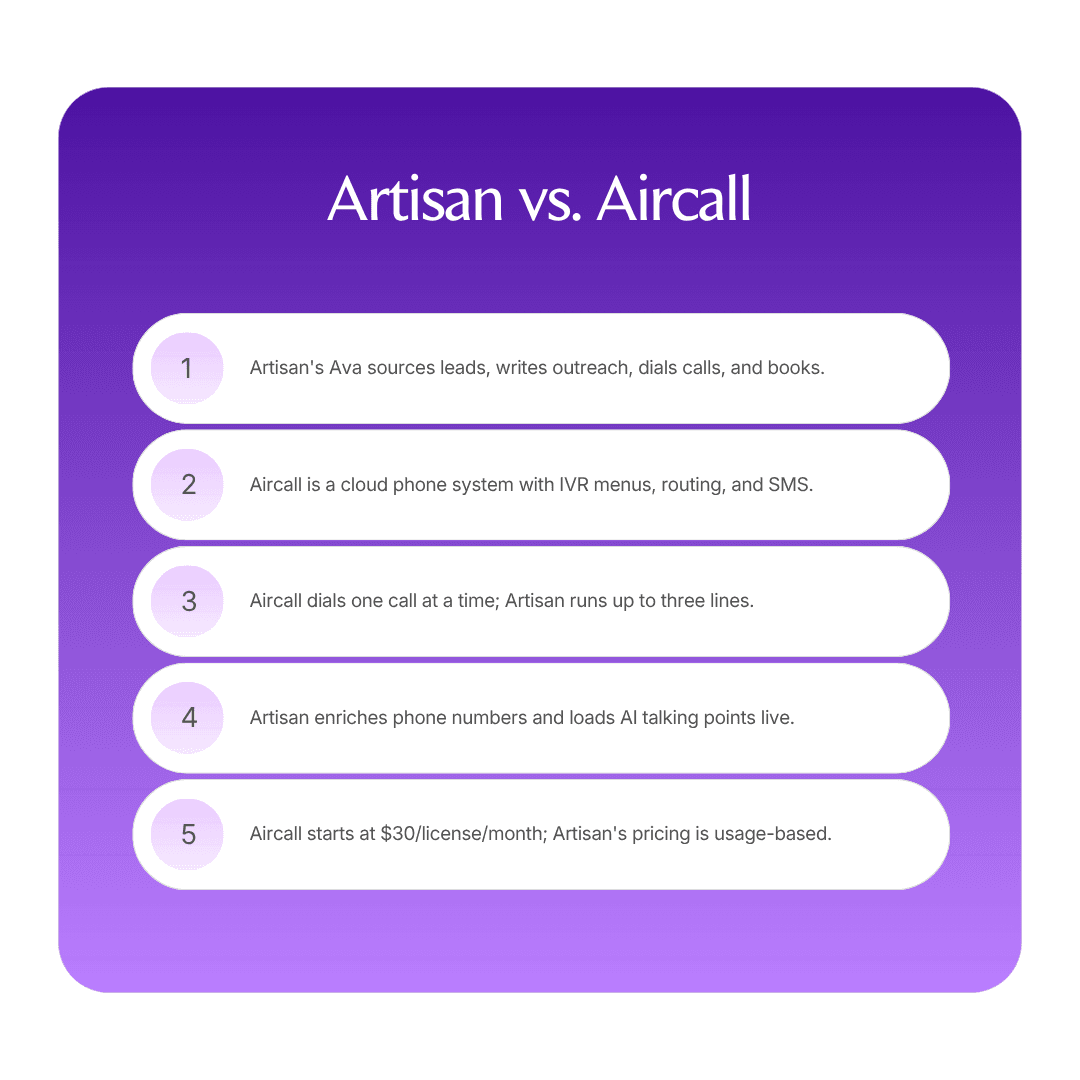 Artisan vs. Aircall

1 Artisan's Ava sources leads, writes outreach, dials calls, and books.

2 Aircall is a cloud phone system with IVR menus, routing, and SMS.

3 Aircall dials one call at a time; Artisan runs up to three lines.

4 Artisan enriches phone numbers and loads AI talking points live.

5 Aircall starts at \$30/license/month; Artisan's pricing is usage-based.